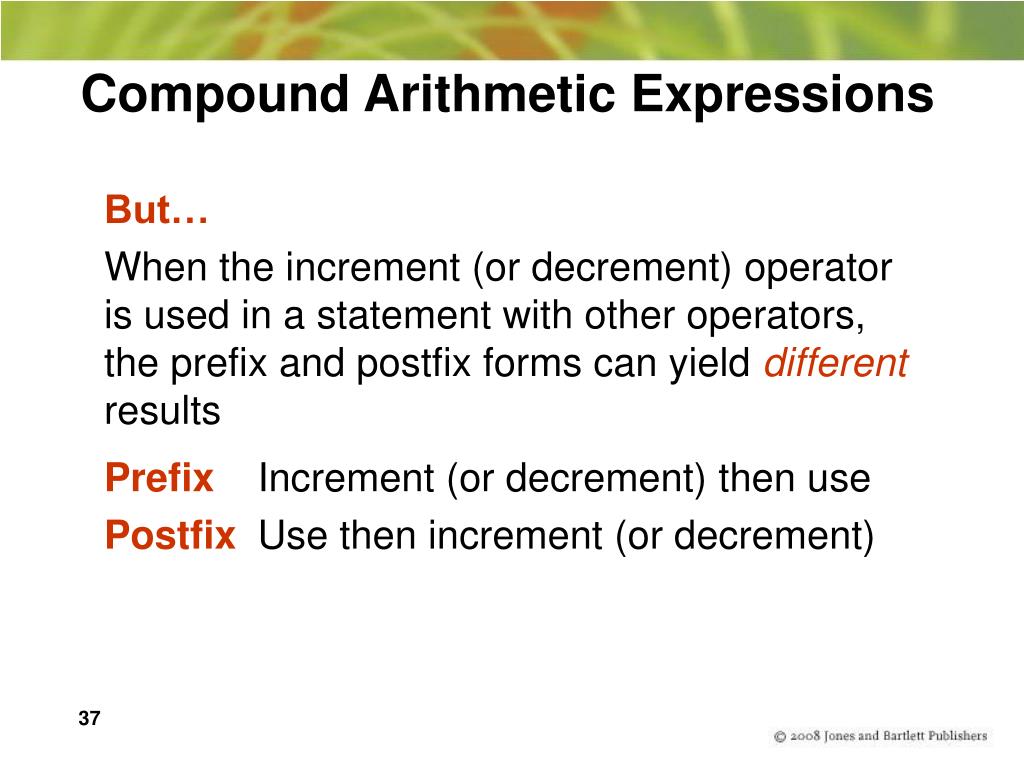 Compound Arithmetic Expressions

But…

When the increment (or decrement) operator is used in a statement with other operators, the prefix and postfix forms can yield different results

Prefix Increment (or decrement) then use

Postfix Use then increment (or decrement)

37

© 2008 Jones and Bartlett Publishers